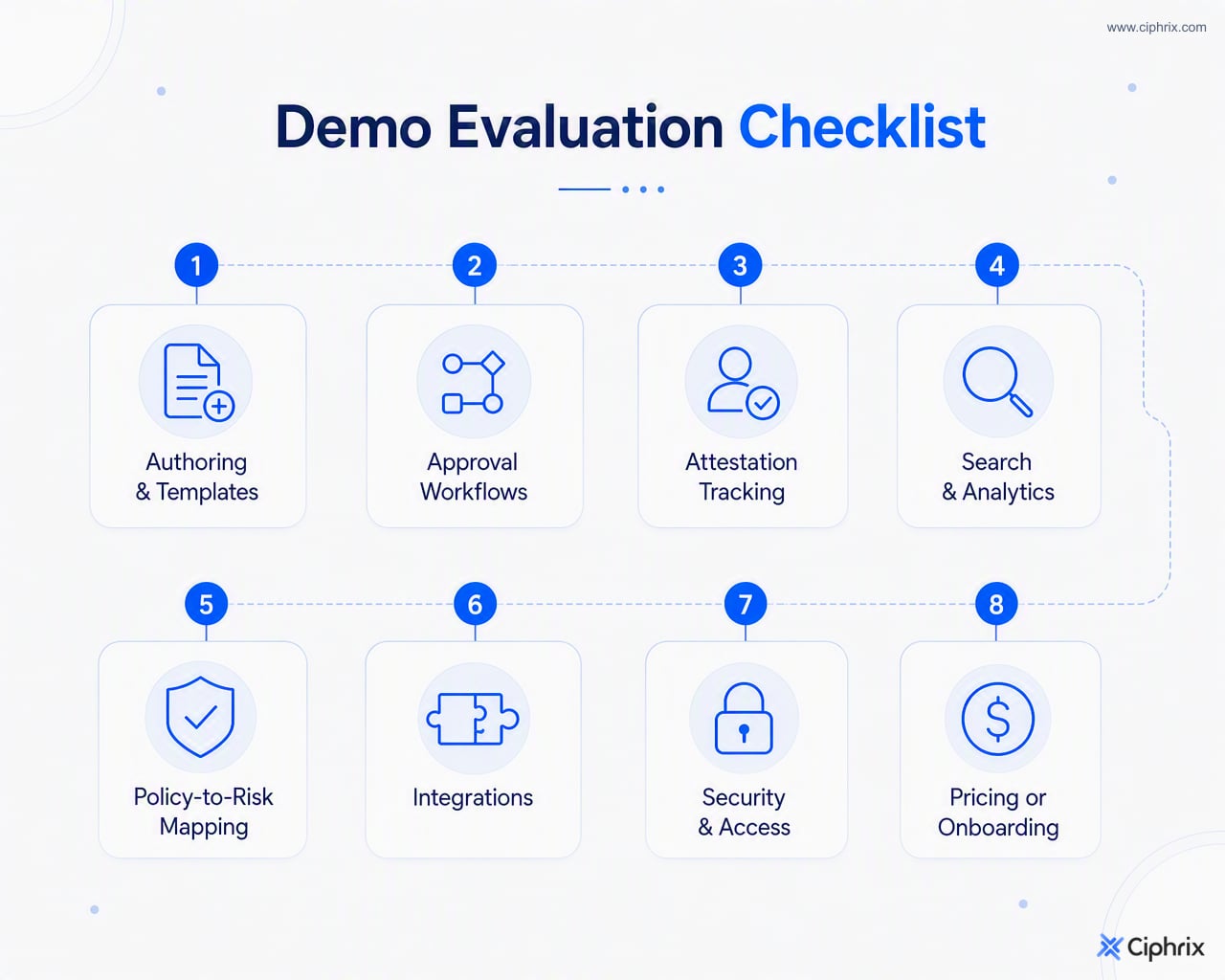 www.ciphrix.com

Demo Evaluation Checklist

1
Authoring & Templates

2
Approval Workflows

3
Attestation Tracking

4
Search & Analytics

5
Policy-to-Risk Mapping

6
Integrations

7
Security & Access

8
Pricing or Onboarding

Ciphrix